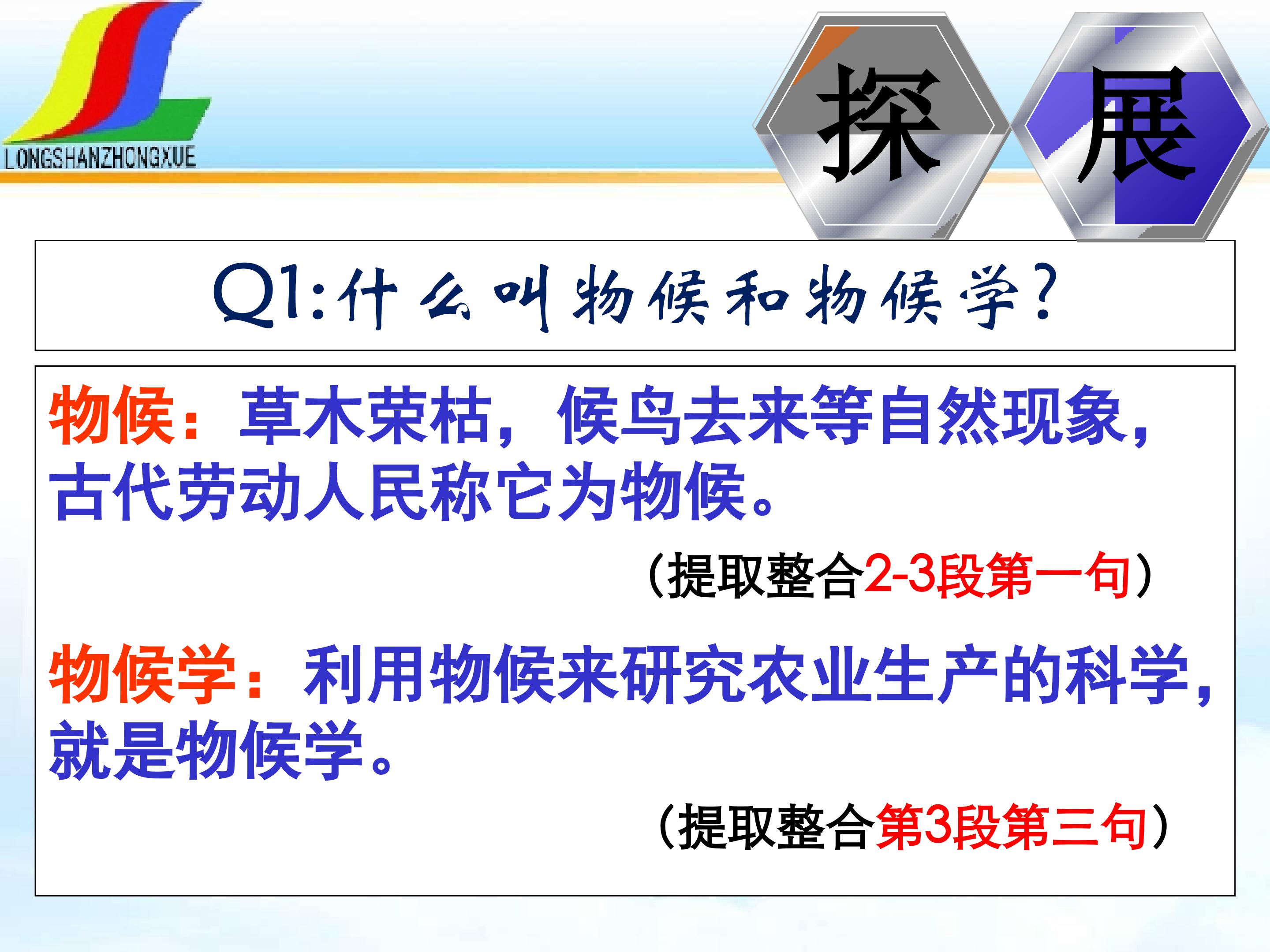 LONGSHANZHONGXUE

探 展

Q1:什么叫物候和物候学?

物候：草木荣枯，候鸟去来等自然现象，古代劳动人民称它为物候。

（提取整合2-3段第一句）

物候学：利用物候来研究农业生产的科学，就是物候学。

（提取整合第3段第三句）